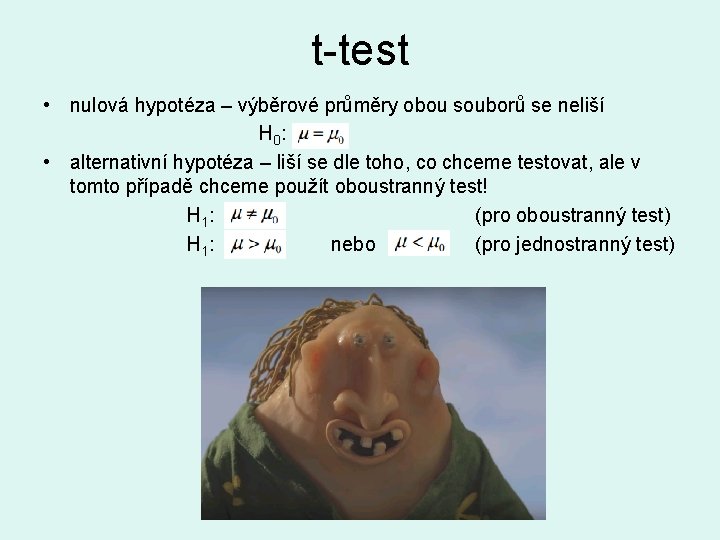 t-test

• nulová hypotéza – výběrové průměry obou souborů se neliší

$H_0$: $\mu = \mu_0$

• alternativní hypotéza – liší se dle toho, co chceme testovat, ale v tomto případě chceme použít oboustranný test!

$H_1$: $\mu \neq \mu_0$ (pro oboustranný test)

$H_1$: $\mu > \mu_0$ nebo $\mu < \mu_0$ (pro jednostranný test)